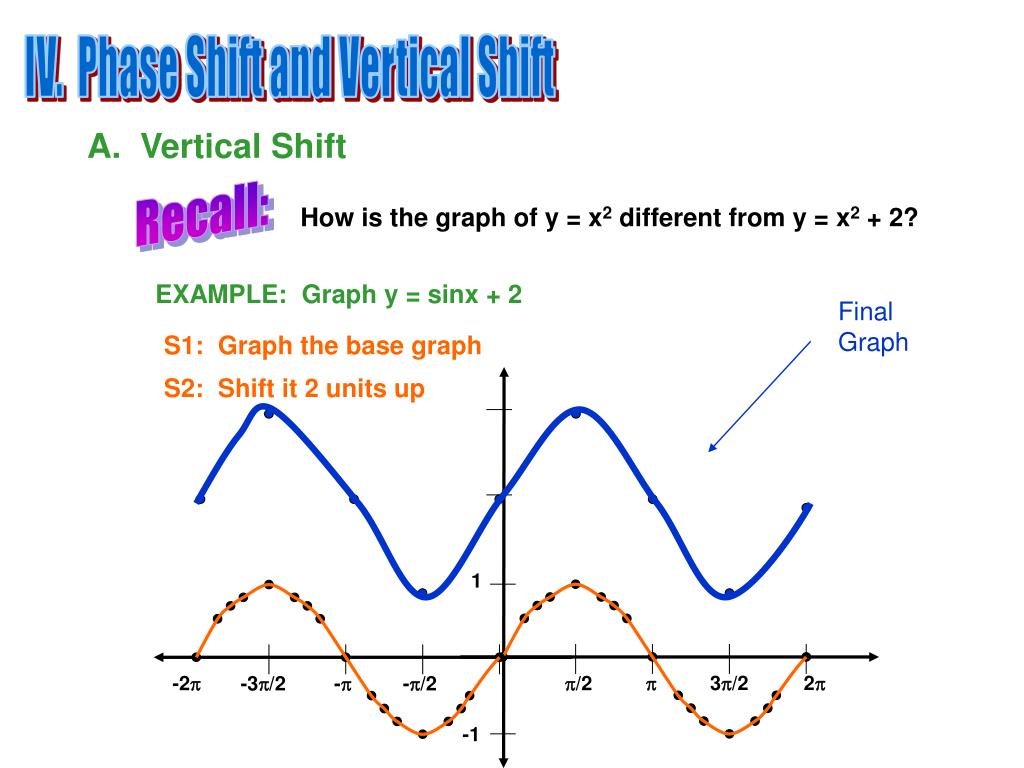 IV. Phase Shift and Vertical Shift

A. Vertical Shift

Recall: How is the graph of $y = x^2$ different from $y = x^2 + 2$?

EXAMPLE: Graph y = sinx + 2

S1: Graph the base graph

S2: Shift it 2 units up

Final Graph

1

-1

$-2\pi$ $-3\pi/2$ $-\pi$ $-\pi/2$ $\pi/2$ $\pi$ $3\pi/2$ $2\pi$